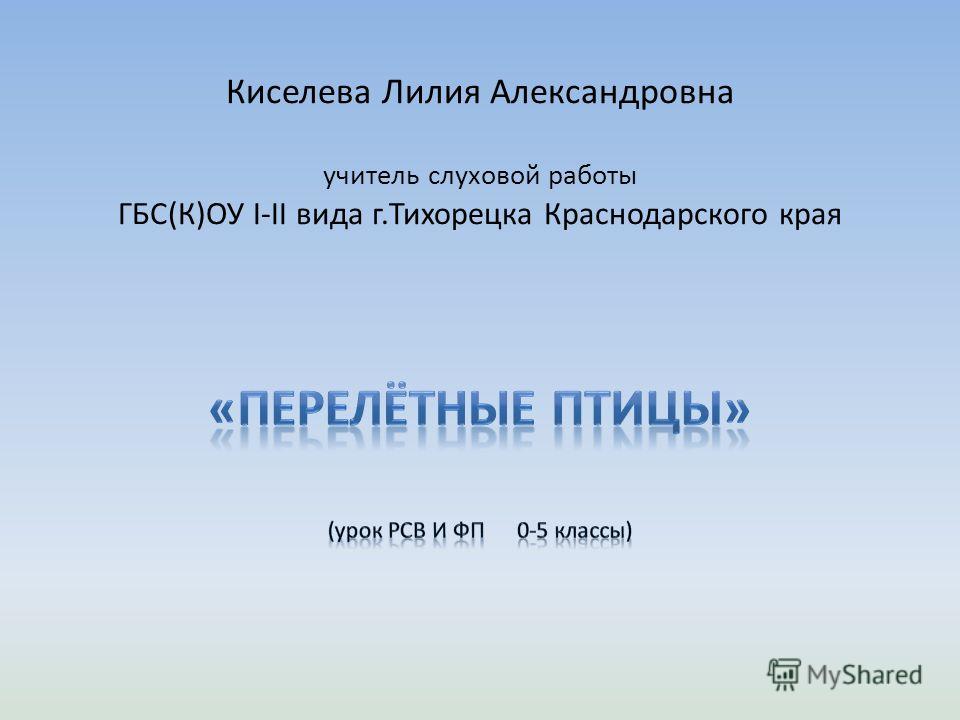 Киселева Лилия Александровна

учитель слуховой работы

ГБС(К)ОУ I-II вида г.Тихорецка Краснодарского края

«ПЕРЕЛЁТНЫЕ ПТИЦЫ»

(урок РСВ И ФП 0-5 классы)

MyShared